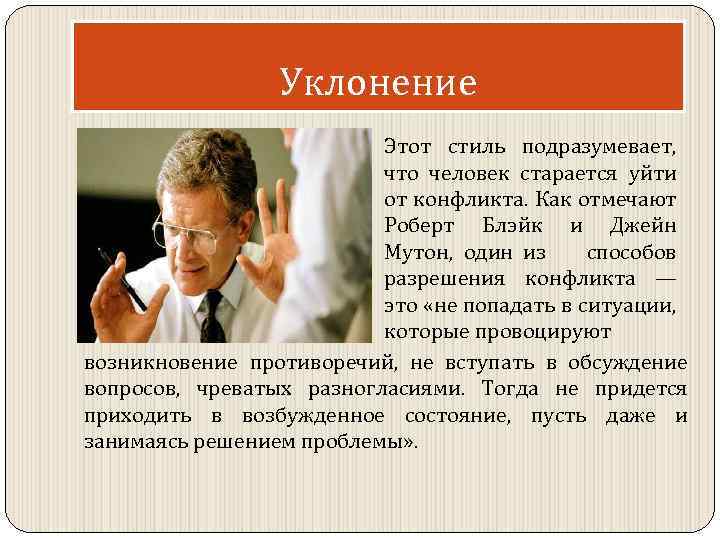 Уклонение

Этот стиль подразумевает, что человек старается уйти от конфликта. Как отмечают Роберт Блэйк и Джейн Мутон, один из способов разрешения конфликта — это «не попадать в ситуации, которые провоцируют возникновение противоречий, не вступать в обсуждение вопросов, чреватых разногласиями. Тогда не придется приходить в возбужденное состояние, пусть даже и занимаясь решением проблемы».